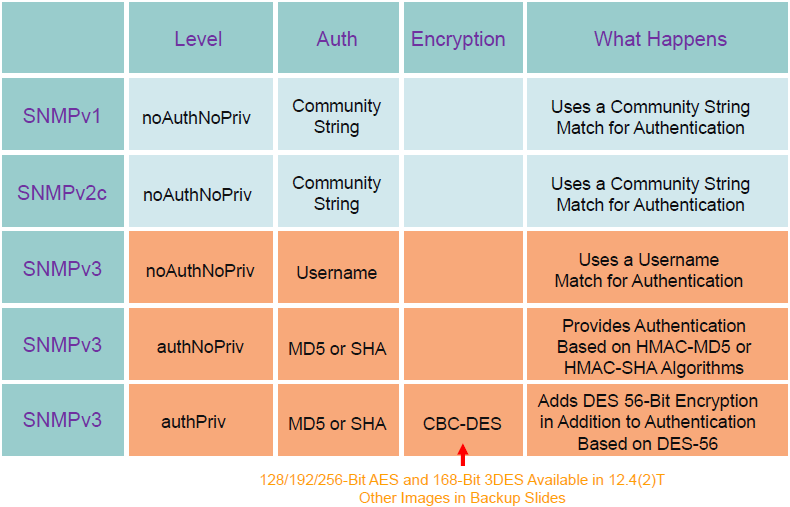 | | Level | Auth | Encryption | What Happens |
|---|---|---|---|---|
| SNMPv1 | noAuthNoPriv | Community String | | Uses a Community String Match for Authentication |
| SNMPv2c | noAuthNoPriv | Community String | | Uses a Community String Match for Authentication |
| SNMPv3 | noAuthNoPriv | Username | | Uses a Username Match for Authentication |
| SNMPv3 | authNoPriv | MD5 or SHA | | Provides Authentication Based on HMAC-MD5 or HMAC-SHA Algorithms |
| SNMPv3 | authPriv | MD5 or SHA | CBC-DES | Adds DES 56-Bit Encryption in Addition to Authentication Based on DES-56 |

128/192/256-Bit AES and 168-Bit 3DES Available in 12.4(2)T
Other Images in Backup Slides